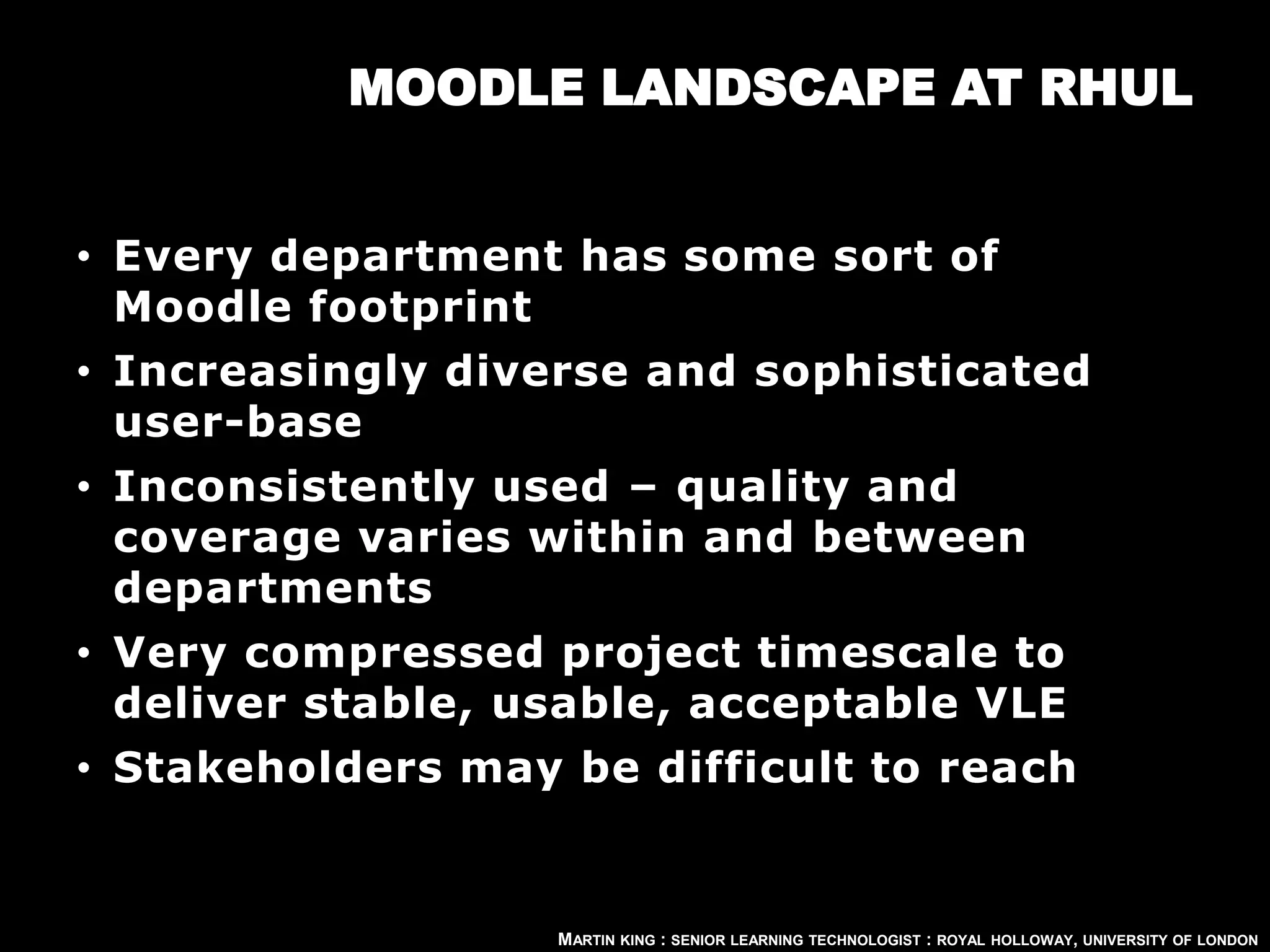 MOODLE LANDSCAPE AT RHUL

• Every department has some sort of Moodle footprint
• Increasingly diverse and sophisticated user-base
• Inconsistently used – quality and coverage varies within and between departments
• Very compressed project timescale to deliver stable, usable, acceptable VLE
• Stakeholders may be difficult to reach

MARTIN KING : SENIOR LEARNING TECHNOLOGIST : ROYAL HOLLOWAY, UNIVERSITY OF LONDON